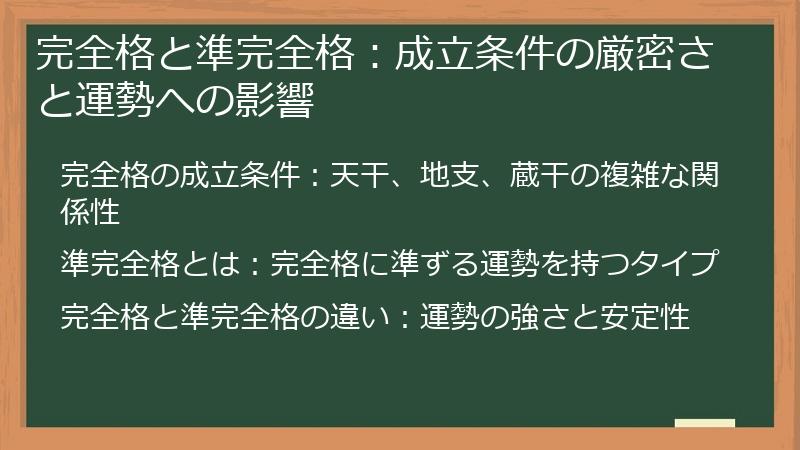 完全格と準完全格：成立条件の厳密さと運勢への影響

完全格の成立条件：天干、地支、蔵干の複雑な関係性

準完全格とは：完全格に準ずる運勢を持つタイプ

完全格と準完全格の違い：運勢の強さと安定性